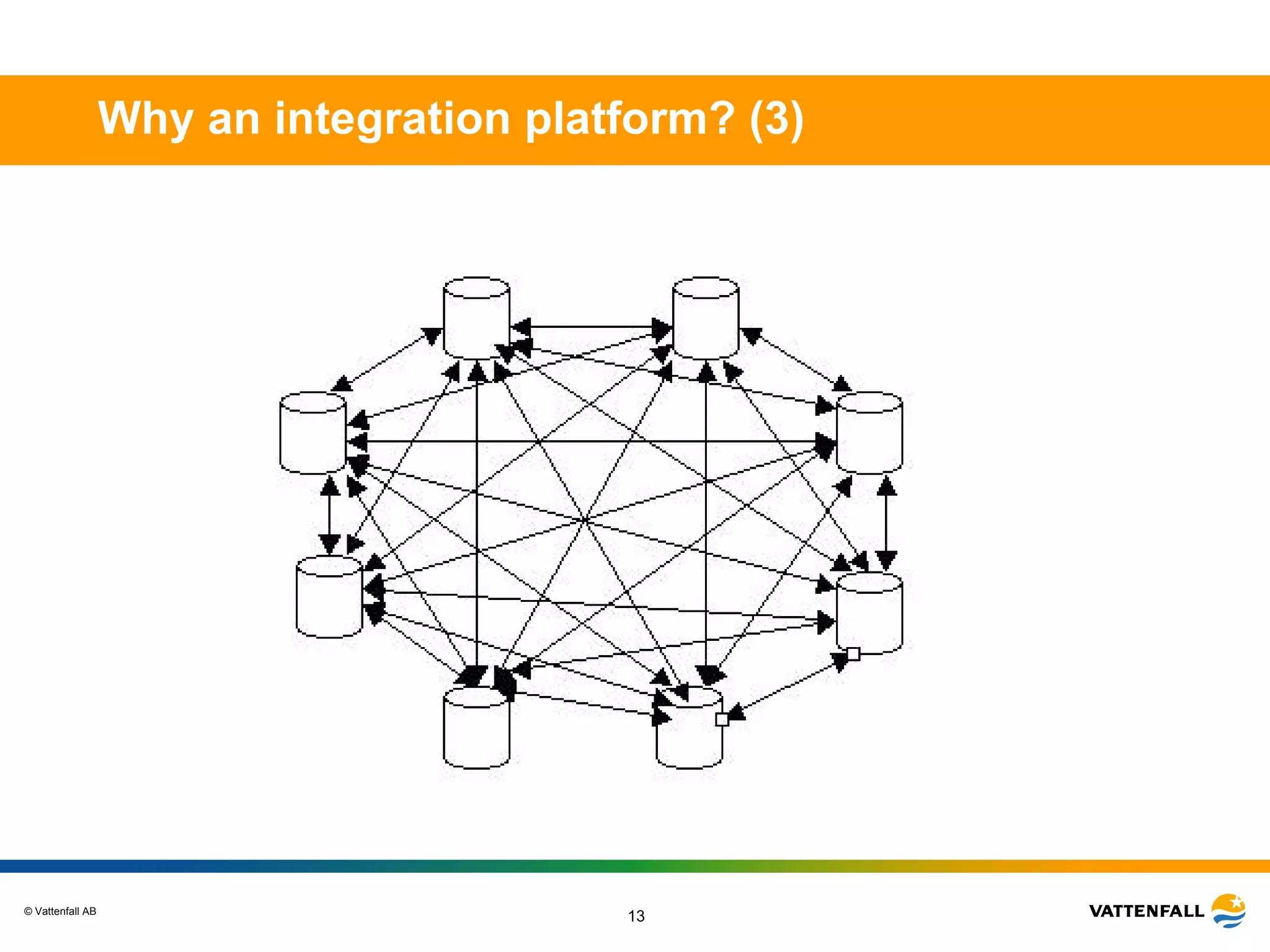 Why an integration platform? (3)

© Vattenfall AB

13

VATTENFALL